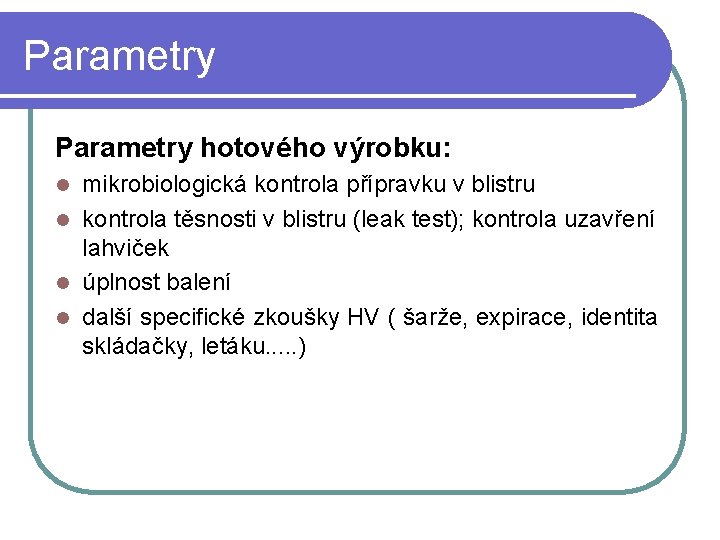 Parametry

Parametry hotového výrobku:

- mikrobiologická kontrola přípravku v blistru
- kontrola těsnosti v blistru (leak test); kontrola uzavření lahviček
- úplnost balení
- další specifické zkoušky HV ( šarže, expirace, identita skládačky, letáku.....)